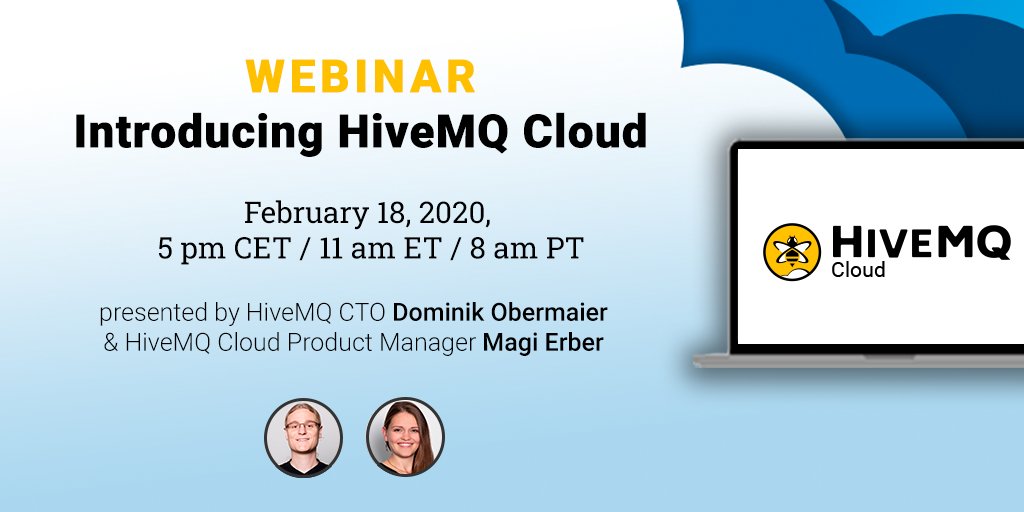 WEBINAR
Introducing HiveMQ Cloud

February 18, 2020,
5 pm CET / 11 am ET / 8 am PT

presented by HiveMQ CTO Dominik Obermaier
& HiveMQ Cloud Product Manager Magi Erber

HIVEMQ
Cloud